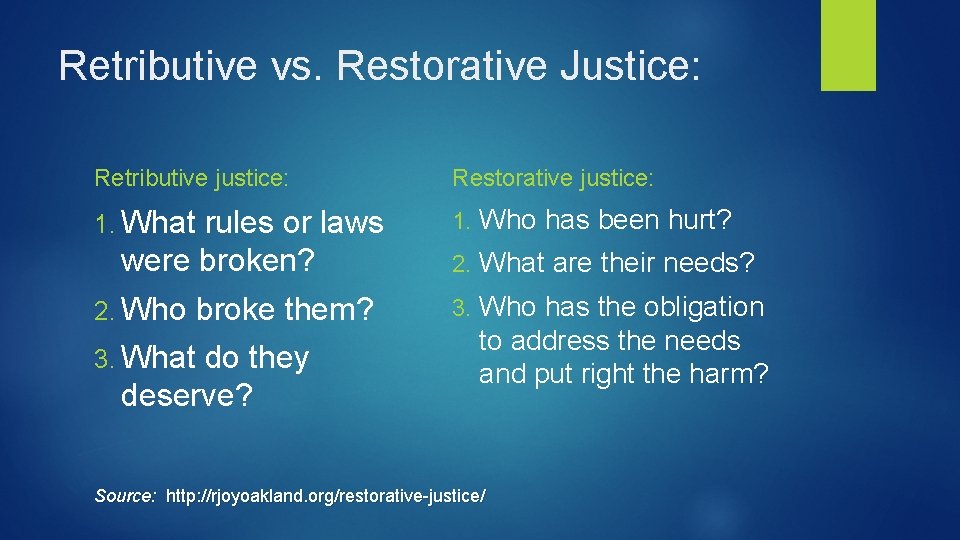 Retributive vs. Restorative Justice:

Retributive justice:

1. What rules or laws were broken?
2. Who broke them?
3. What do they deserve?

Restorative justice:

1. Who has been hurt?
2. What are their needs?
3. Who has the obligation to address the needs and put right the harm?

Source: http://rjoyoakland.org/restorative-justice/